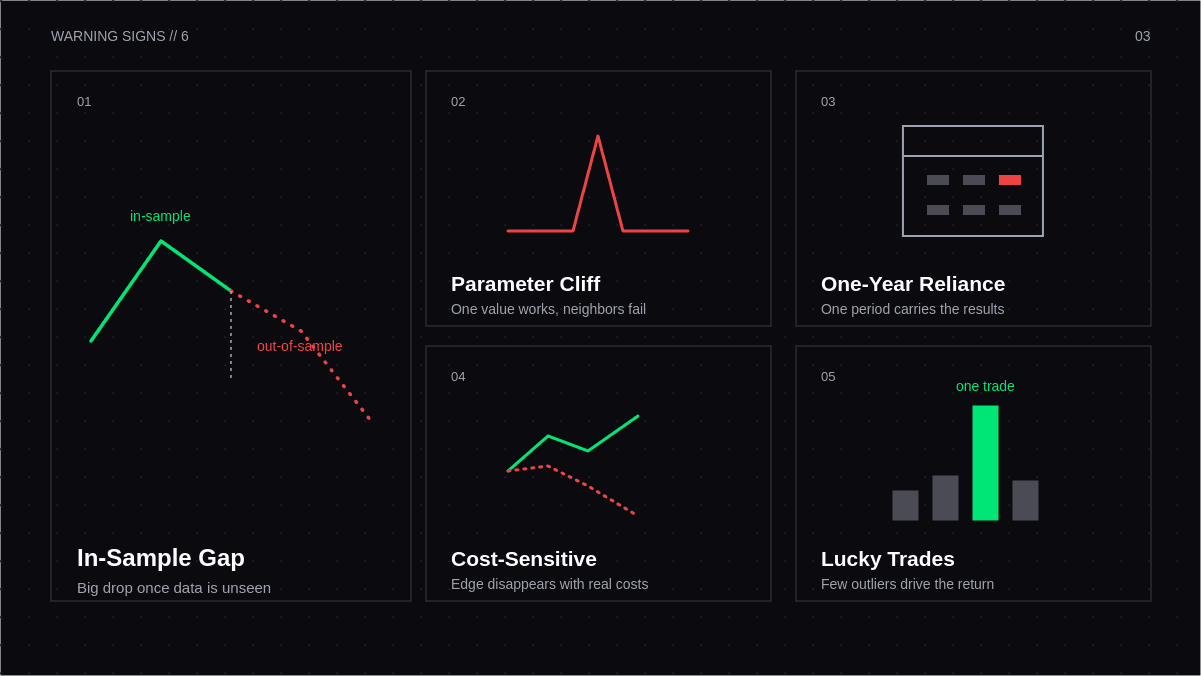 WARNING SIGNS // 6

03

01

in-sample

out-of-sample

In-Sample Gap

Big drop once data is unseen

02

Parameter Cliff

One value works, neighbors fail

03

One-Year Reliance

One period carries the results

04

Cost-Sensitive

Edge disappears with real costs

05

one trade

Lucky Trades

Few outliers drive the return